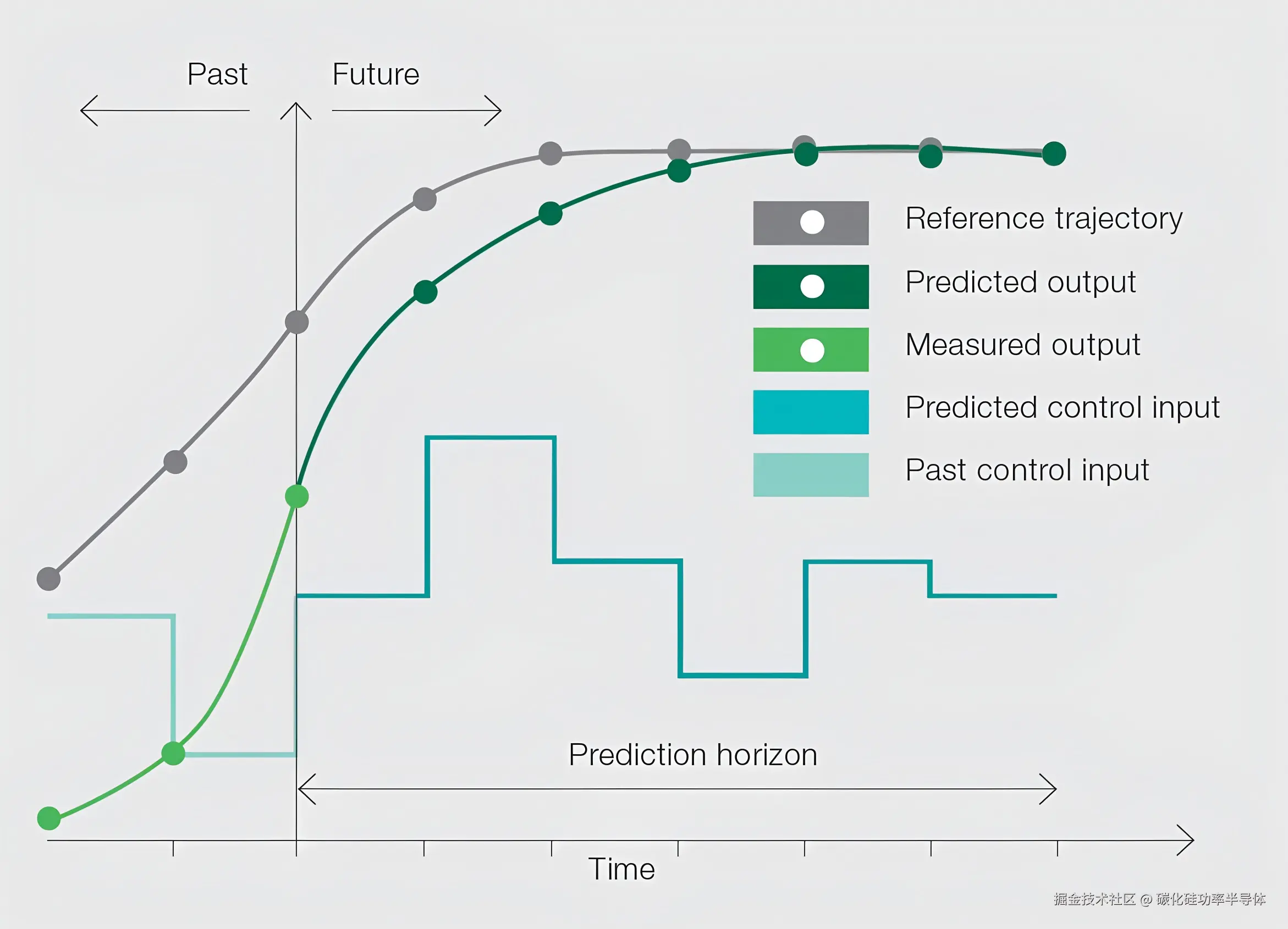 Past

Future

Reference trajectory

Predicted output

Measured output

Predicted control input

Past control input

Prediction horizon

Time

掘金技术社区 @ 碳化硅功率半导体